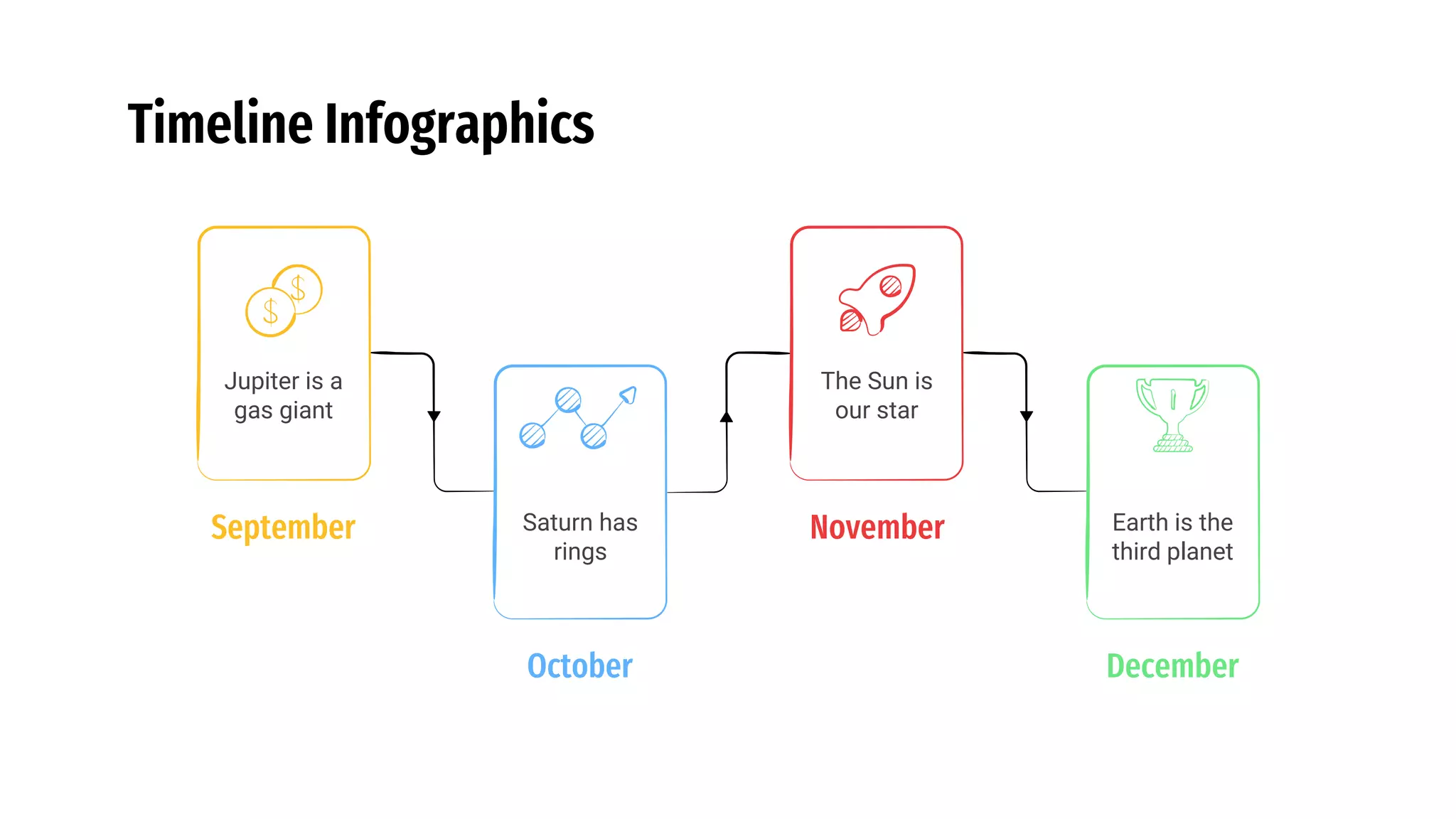 Timeline Infographics

Jupiter is a gas giant

September

Saturn has rings

October

The Sun is our star

November

Earth is the third planet

December